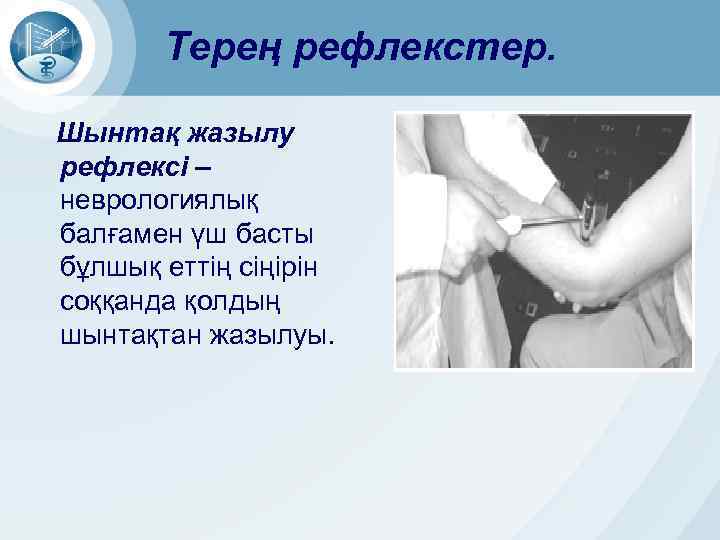 Терең рефлекстер.

Шынтақ жазылу рефлексі – неврологиялық балғамен үш басты бұлшық еттің сіңірін соққанда қолдың шынтақтан жазылуы.